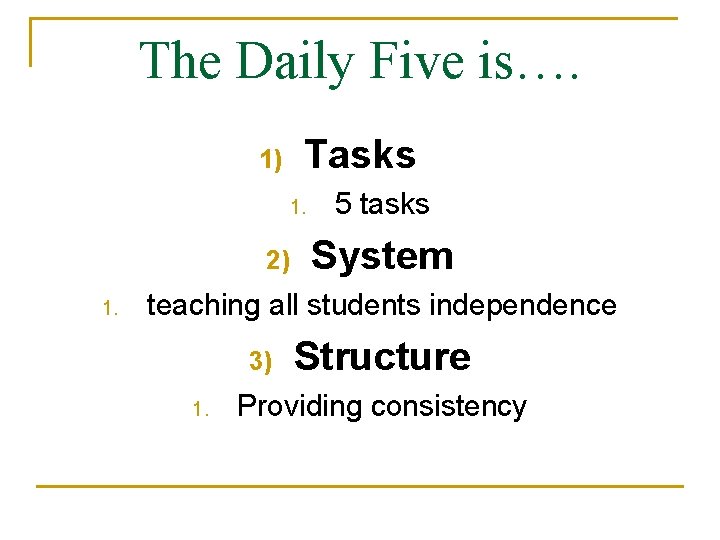 The Daily Five is….

1) Tasks

1. 5 tasks

2) System

1. teaching all students independence

3) Structure

1. Providing consistency